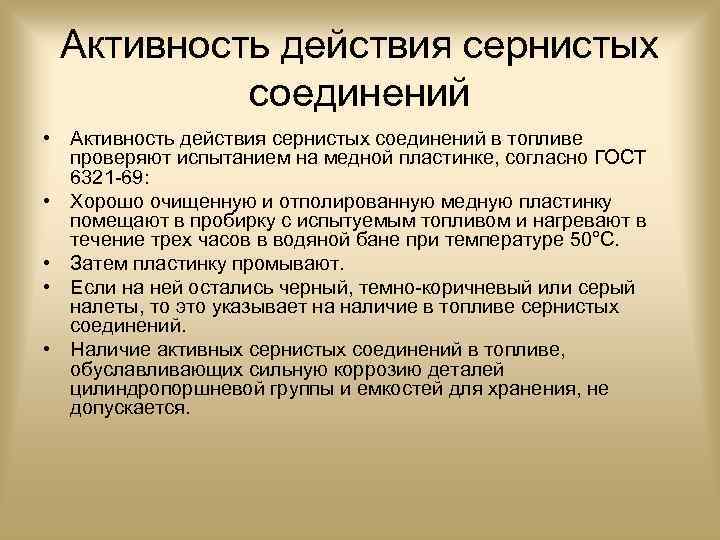 Активность действия сернистых соединений

• Активность действия сернистых соединений в топливе проверяют испытанием на медной пластинке, согласно ГОСТ 6321-69:

• Хорошо очищенную и отполированную медную пластинку помещают в пробирку с испытуемым топливом и нагревают в течение трех часов в водяной бане при температуре 50°С.

• Затем пластинку промывают.

• Если на ней остались черный, темно-коричневый или серый налеты, то это указывает на наличие в топливе сернистых соединений.

• Наличие активных сернистых соединений в топливе, обуславливающих сильную коррозию деталей цилиндропоршневой группы и емкостей для хранения, не допускается.